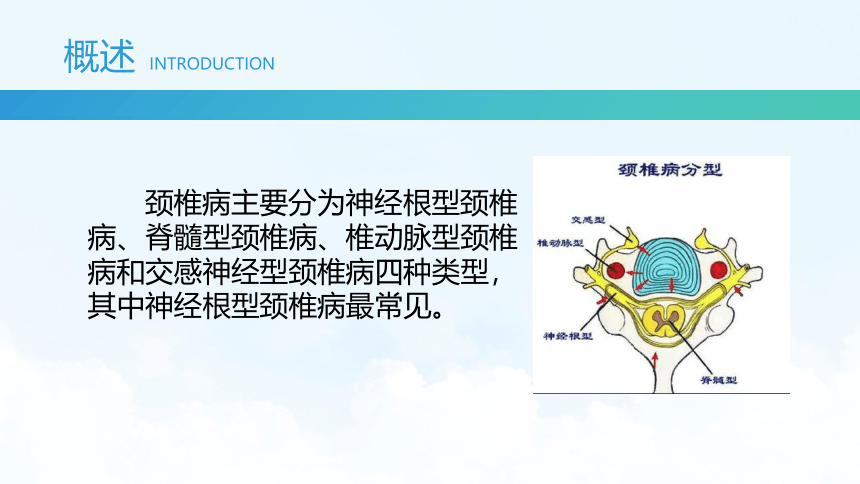 概述 INTRODUCTION

颈椎病主要分为神经根型颈椎病、脊髓型颈椎病、椎动脉型颈椎病和交感神经型颈椎病四种类型，其中神经根型颈椎病最常见。

颈椎病分型

交感型

椎动脉型

神经根型

脊髓型